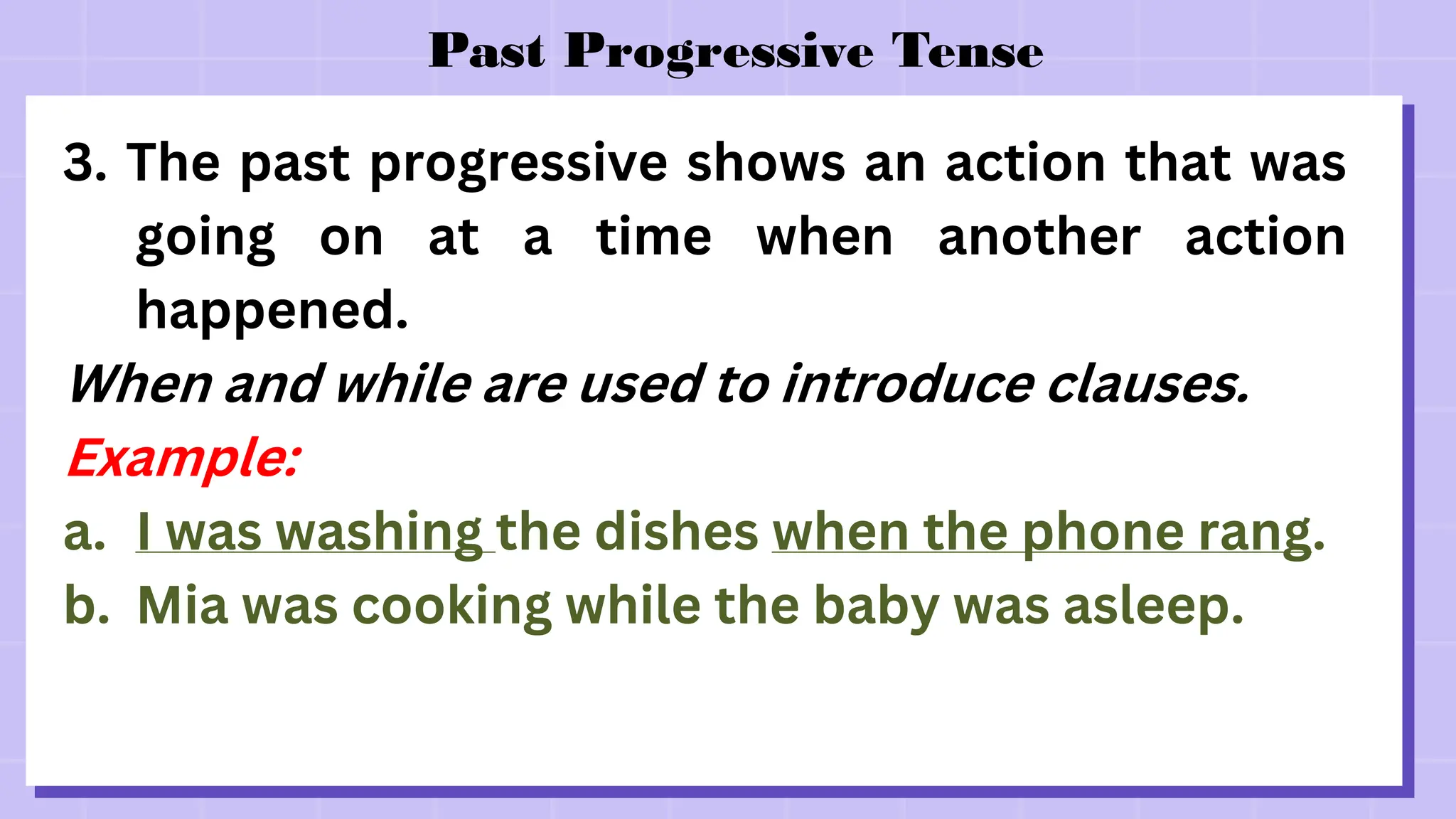 Past Progressive Tense

3. The past progressive shows an action that was going on at a time when another action happened.

When and while are used to introduce clauses.

Example:

a. I was washing the dishes when the phone rang.

b. Mia was cooking while the baby was asleep.